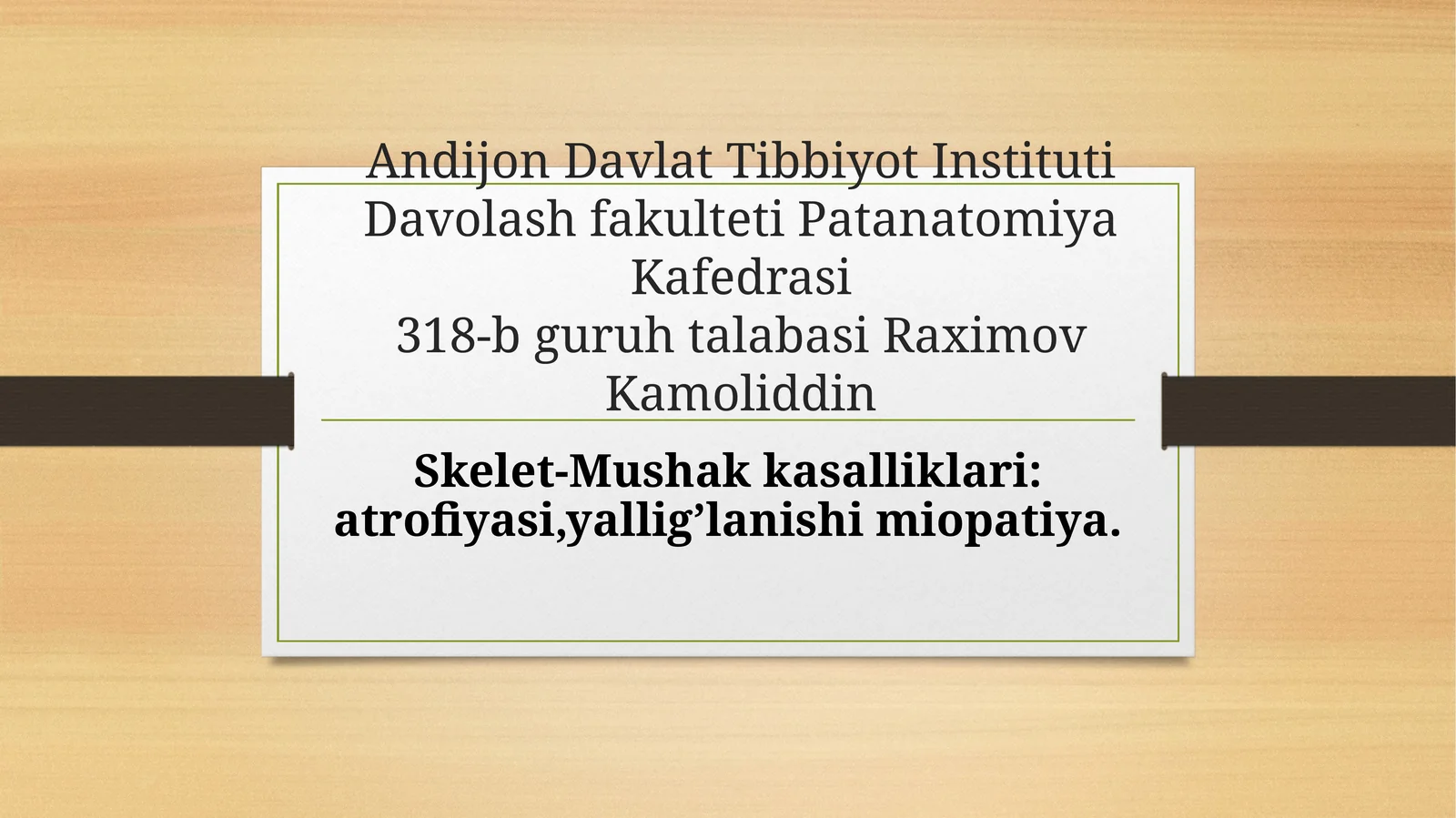 Andijon Davlat Tibbiyot Instituti Davolash fakulteti Patanatomiya Kafedrasi
318-b guruh talabasi Raximov Kamoliddin

Skelet-Mushak kasalliklari: atrofiyasi,yallig’lanishi miopatiya.